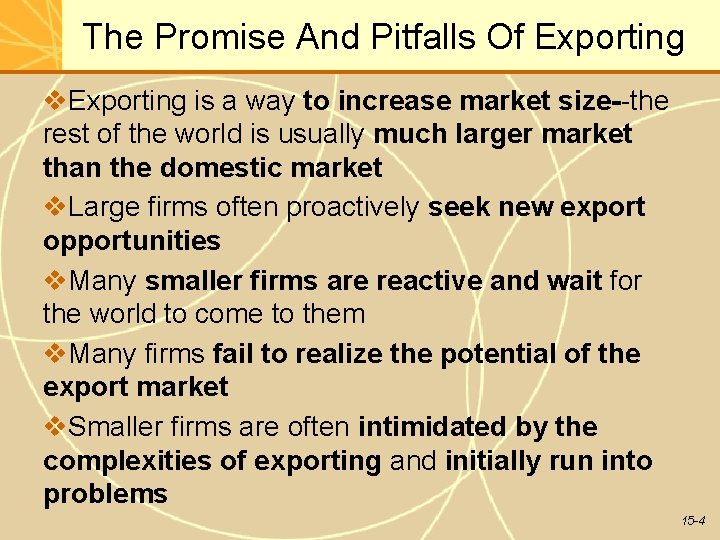 The Promise And Pitfalls Of Exporting

❖Exporting is a way to increase market size--the rest of the world is usually much larger market than the domestic market

❖Large firms often proactively seek new export opportunities

❖Many smaller firms are reactive and wait for the world to come to them

❖Many firms fail to realize the potential of the export market

❖Smaller firms are often intimidated by the complexities of exporting and initially run into problems

15-4